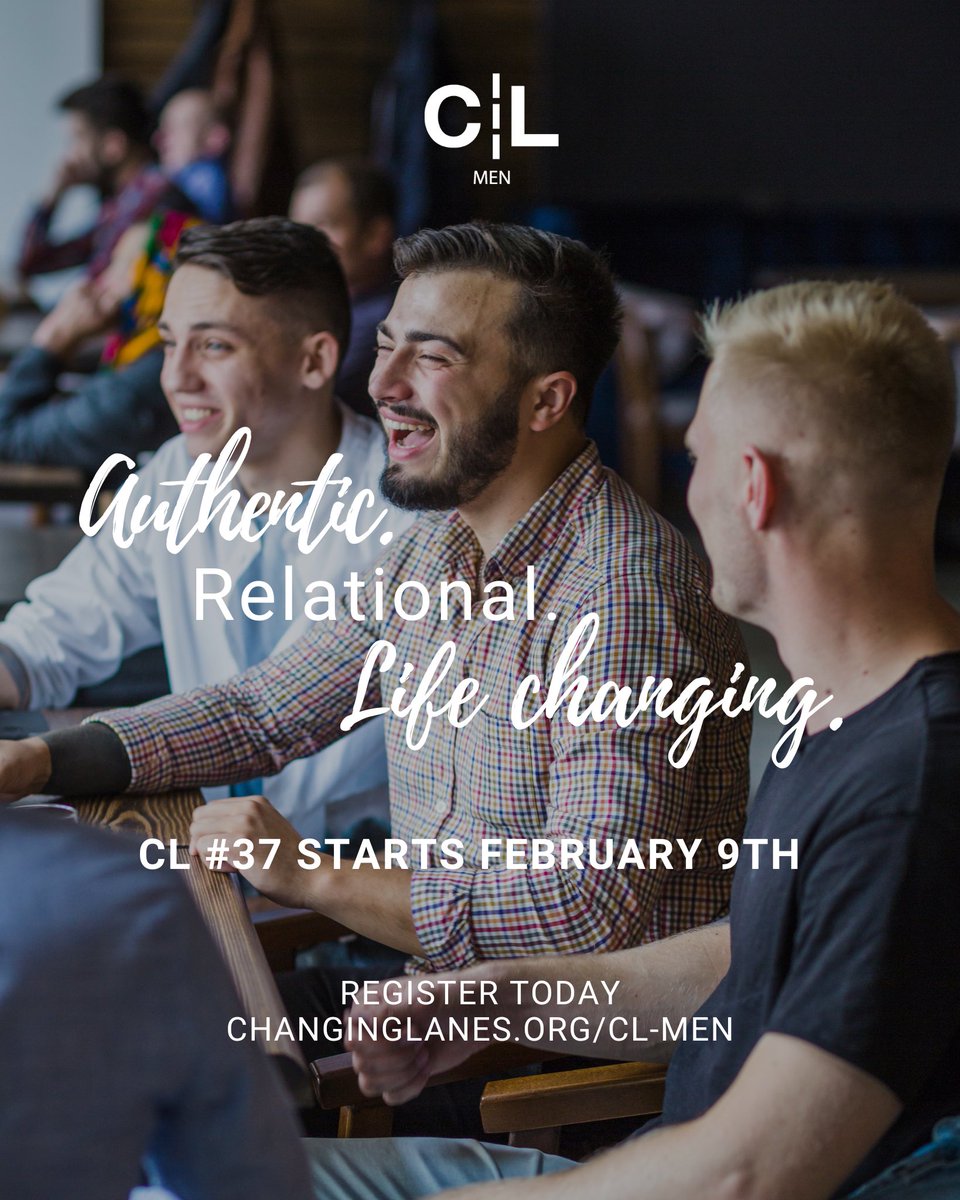 C|L
MEN

Authentic.
Relational.
Life changing.

CL #37 STARTS FEBRUARY 9TH

REGISTER TODAY
CHANGINGLANES.ORG/CL-MEN